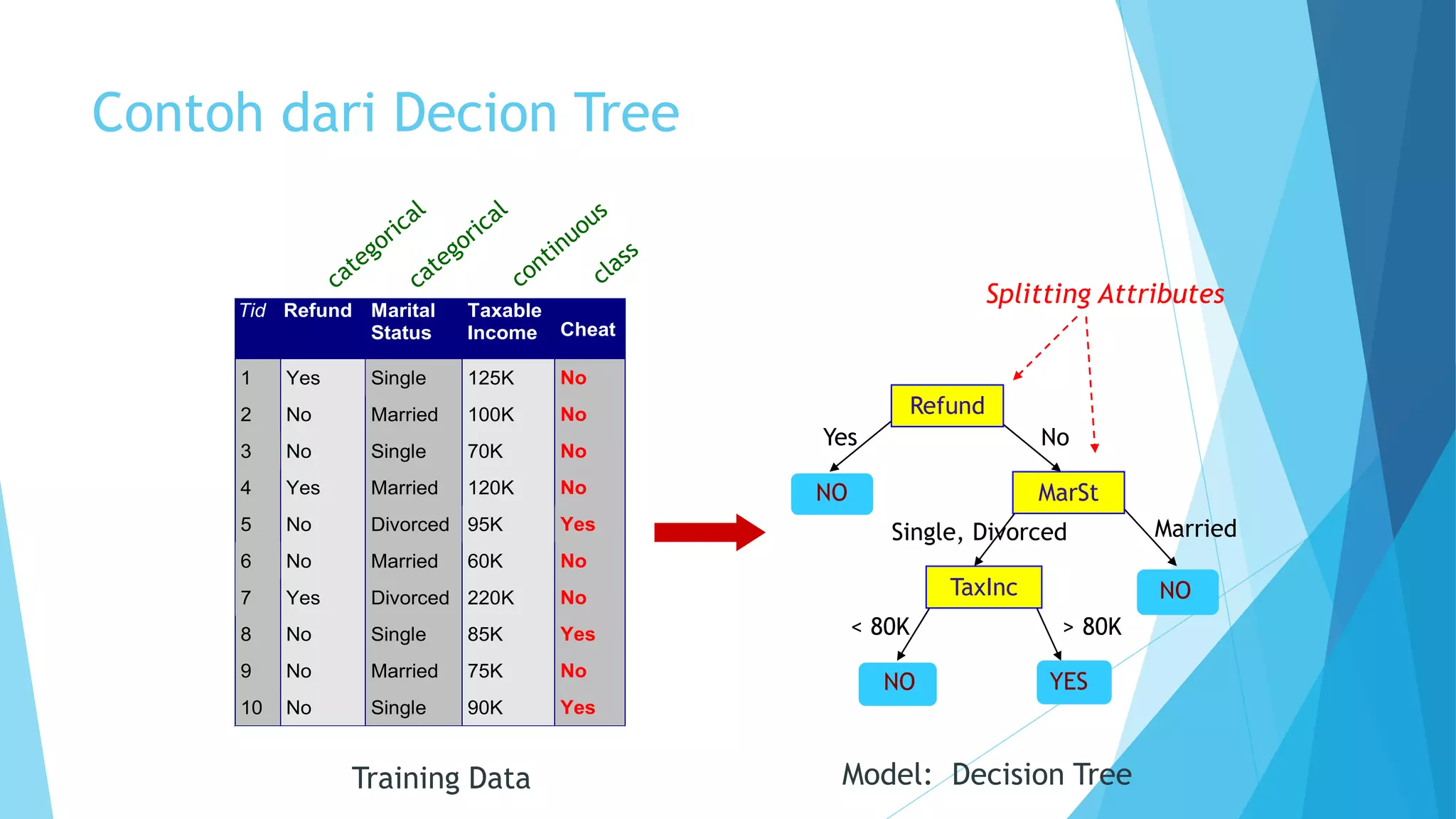 Contoh dari Decion Tree

categorical categorical continuous class

| Tid | Refund | Marital Status | Taxable Income | Cheat |
|---|---|---|---|---|
| 1 | Yes | Single | 125K | No |
| 2 | No | Married | 100K | No |
| 3 | No | Single | 70K | No |
| 4 | Yes | Married | 120K | No |
| 5 | No | Divorced | 95K | Yes |
| 6 | No | Married | 60K | No |
| 7 | Yes | Divorced | 220K | No |
| 8 | No | Single | 85K | Yes |
| 9 | No | Married | 75K | No |
| 10 | No | Single | 90K | Yes |

Training Data

Splitting Attributes

Refund

Yes

No

NO

MarSt

Single, Divorced

Married

TaxInc

NO

< 80K

> 80K

NO

YES

Model: Decision Tree